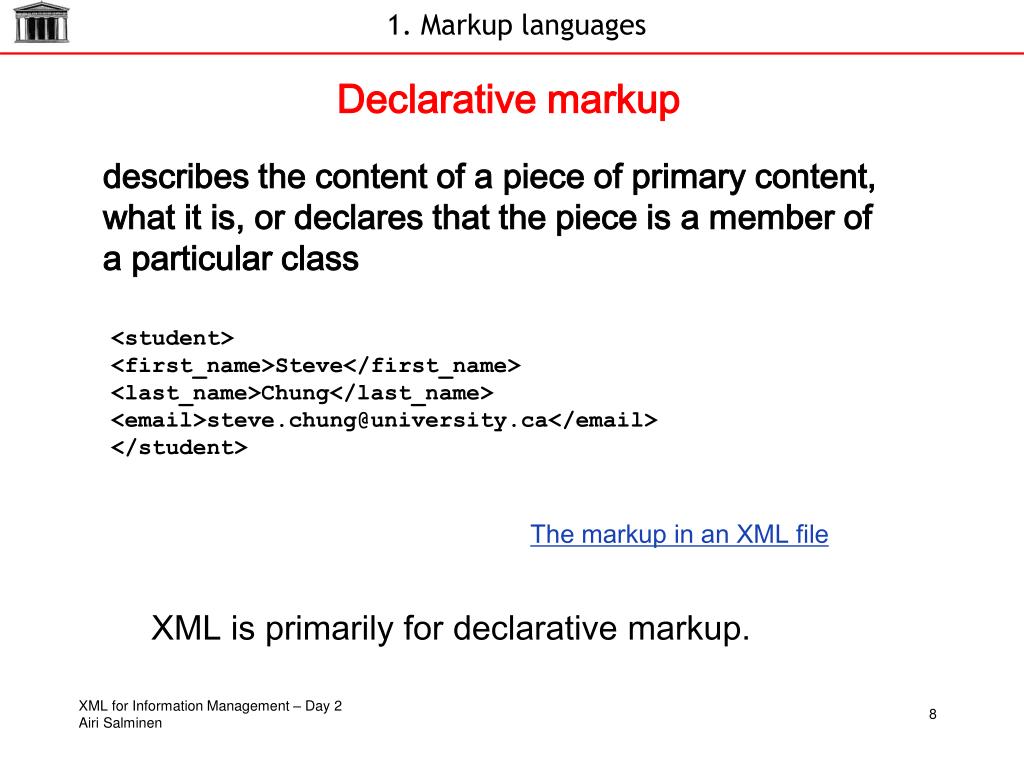 1. Markup languages

Declarative markup

describes the content of a piece of primary content, what it is, or declares that the piece is a member of a particular class

<student>
<first_name>Steve</first_name>
<last_name>Chung</last_name>
<email>steve.chung@university.ca</email>
</student>

The markup in an XML file

XML is primarily for declarative markup.

XML for Information Management – Day 2
Airi Salminen

8